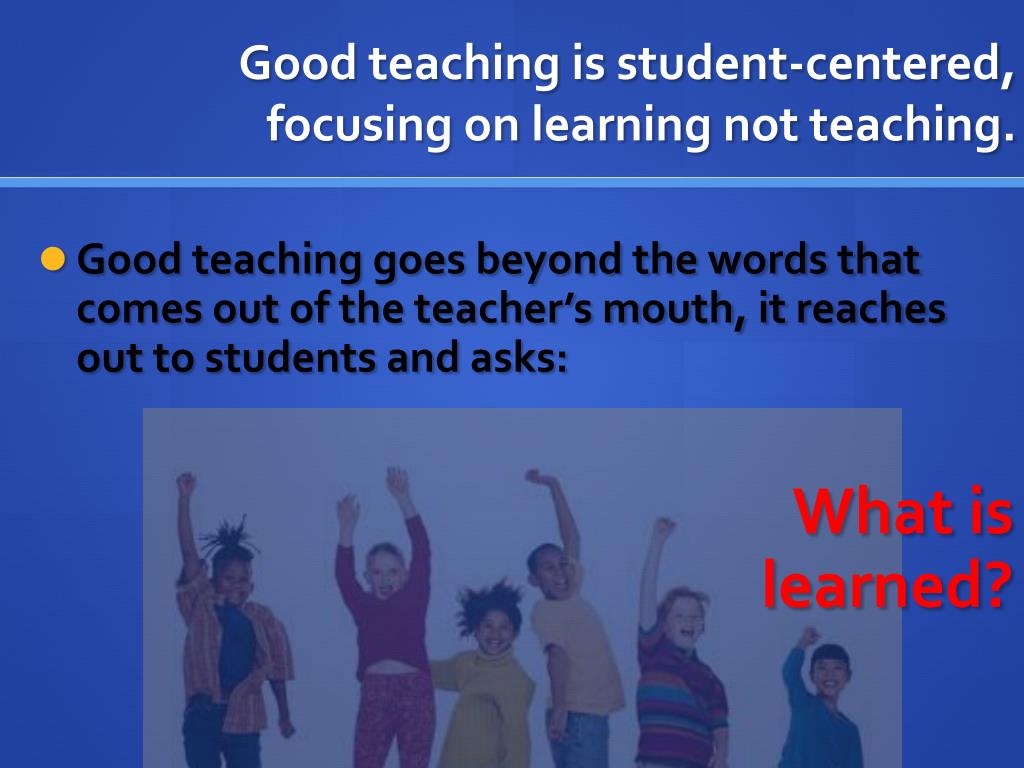 Good teaching is student-centered, focusing on learning not teaching.

Good teaching goes beyond the words that comes out of the teacher's mouth, it reaches out to students and asks:

What is learned?